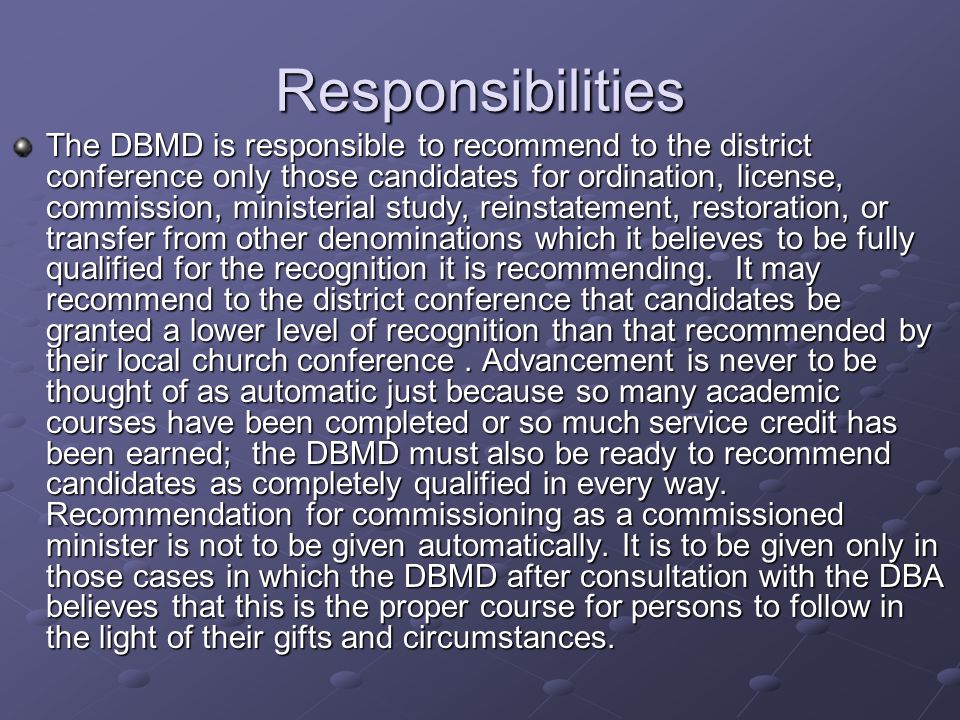 Responsibilities

The DBMD is responsible to recommend to the district conference only those candidates for ordination, license, commission, ministerial study, reinstatement, restoration, or transfer from other denominations which it believes to be fully qualified for the recognition it is recommending. It may recommend to the district conference that candidates be granted a lower level of recognition than that recommended by their local church conference . Advancement is never to be thought of as automatic just because so many academic courses have been completed or so much service credit has been earned; the DBMD must also be ready to recommend candidates as completely qualified in every way. Recommendation for commissioning as a commissioned minister is not to be given automatically. It is to be given only in those cases in which the DBMD after consultation with the DBA believes that this is the proper course for persons to follow in the light of their gifts and circumstances.